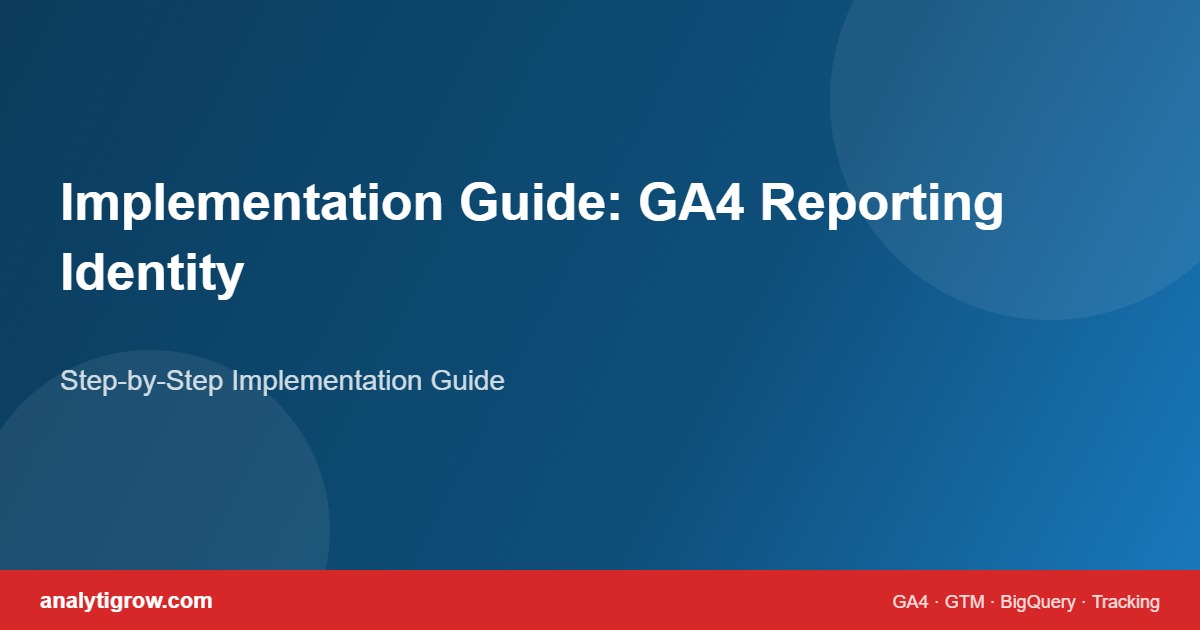 Implementation Guide: GA4 Reporting Identity

Step-by-Step Implementation Guide

analytigrow.com

GA4 · GTM · BigQuery · Tracking